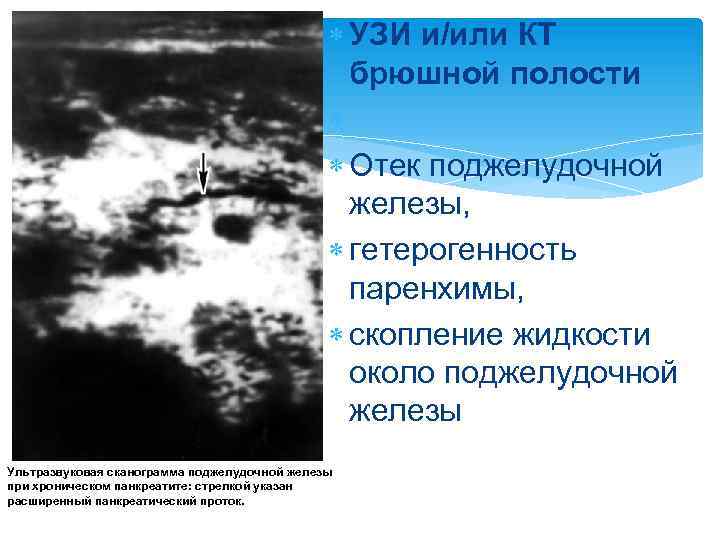 УЗИ и/или КТ брюшной полости

Отек поджелудочной железы,

гетерогенность паренхимы,

скопление жидкости около поджелудочной железы

Ультразвуковая сканограмма поджелудочной железы при хроническом панкреатите: стрелкой указан расширенный панкреатический проток.